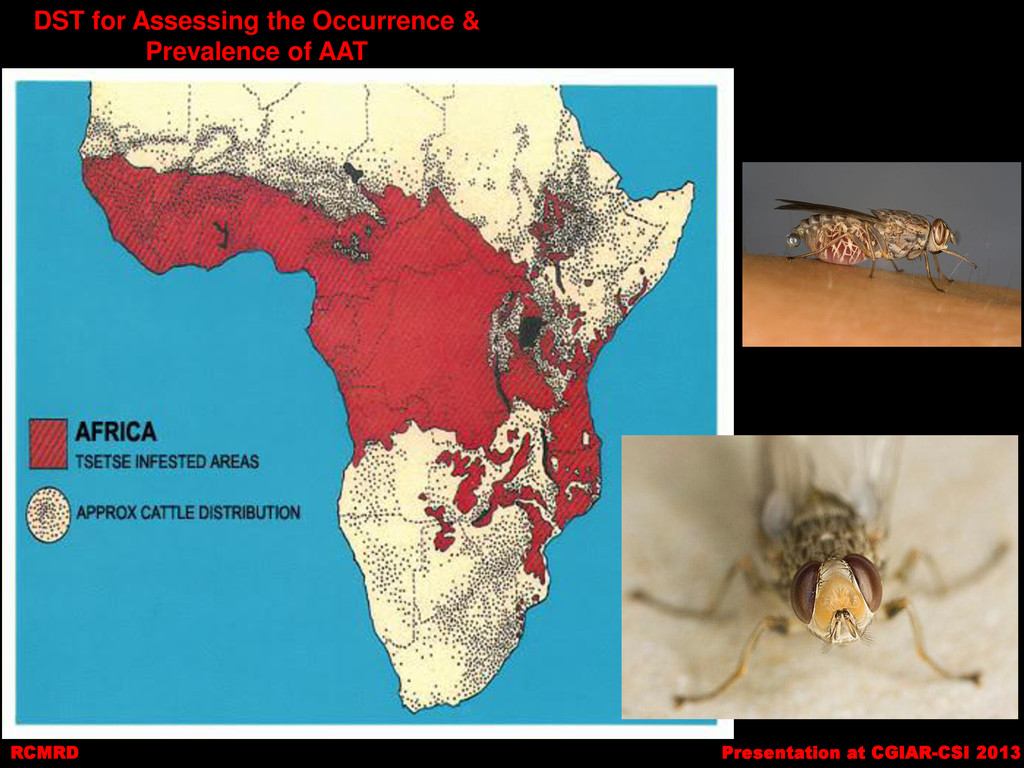 DST for Assessing the Occurrence & Prevalence of AAT

AFRICA
TSETSE INFESTED AREAS

APPROX CATTLE DISTRIBUTION

RCMRD

Presentation at CGIAR-CSI 2013